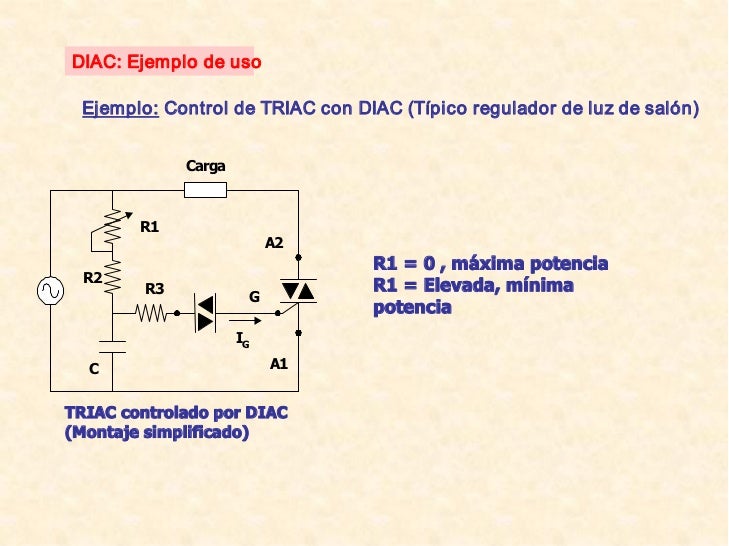 DIAC: Ejemplo de uso

Ejemplo: Control de TRIAC con DIAC (Típico regulador de luz de salón)

Carga

R1

A2

R2

R3

G

$I_G$

C

A1

R1 = 0 , máxima potencia
R1 = Elevada, mínima potencia

TRIAC controlado por DIAC
(Montaje simplificado)